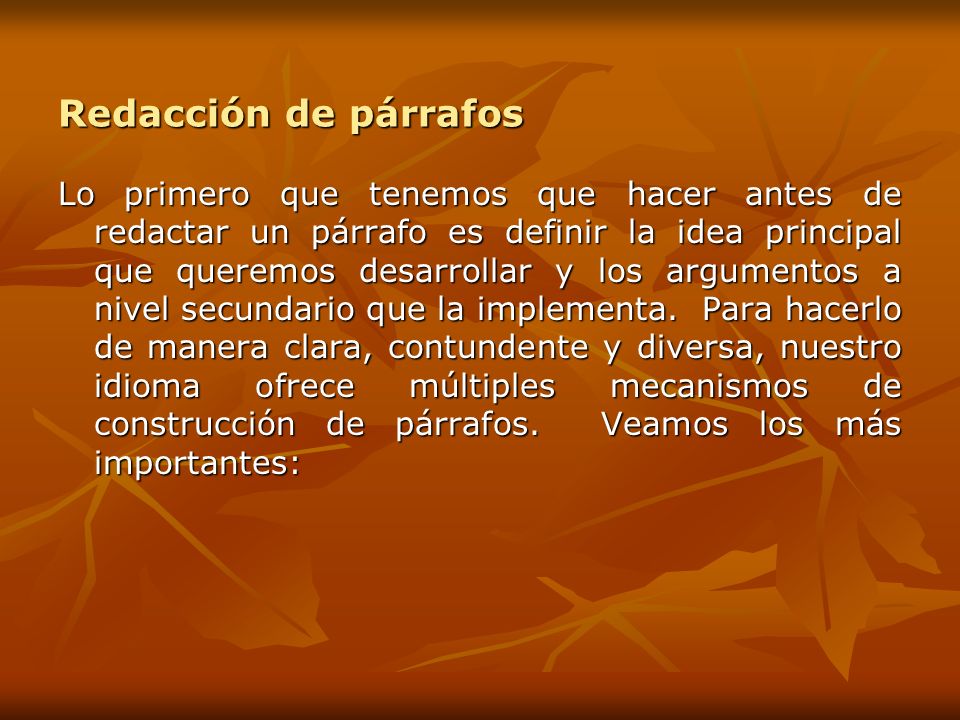 Redacción de párrafos

Lo primero que tenemos que hacer antes de redactar un párrafo es definir la idea principal que queremos desarrollar y los argumentos a nivel secundario que la implementa. Para hacerlo de manera clara, contundente y diversa, nuestro idioma ofrece múltiples mecanismos de construcción de párrafos. Veamos los más importantes: